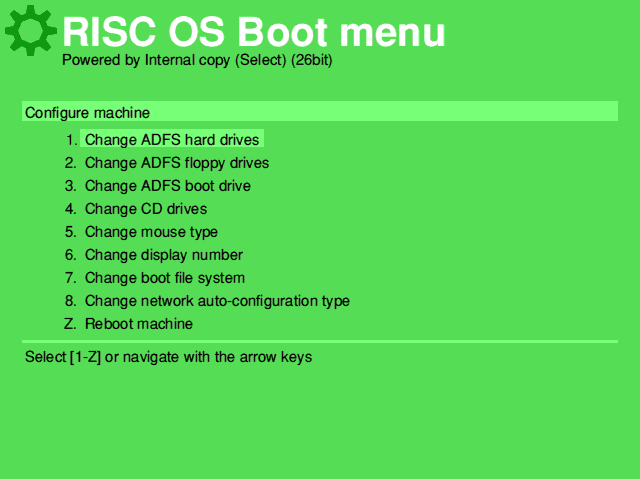 RISC OS Boot menu
Powered by Internal copy (Select) (26bit)

Configure machine

1. Change ADFS hard drives
2. Change ADFS floppy drives
3. Change ADFS boot drive
4. Change CD drives
5. Change mouse type
6. Change display number
7. Change boot file system
8. Change network auto-configuration type
Z. Reboot machine

Select [1-Z] or navigate with the arrow keys